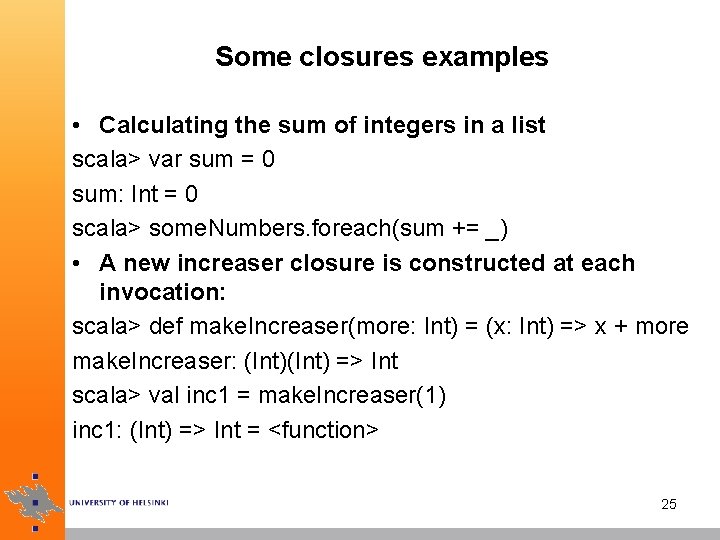 Some closures examples

• Calculating the sum of integers in a list

scala> var sum = 0

sum: Int = 0

scala> someNumbers.foreach(sum += _)

• A new increaser closure is constructed at each invocation:

scala> def makeIncreaser(more: Int) = (x: Int) => x + more

makeIncreaser: (Int)(Int) => Int

scala> val inc1 = makeIncreaser(1)

inc1: (Int) => Int = <function>

UNIVERSITY OF HELSINKI

25